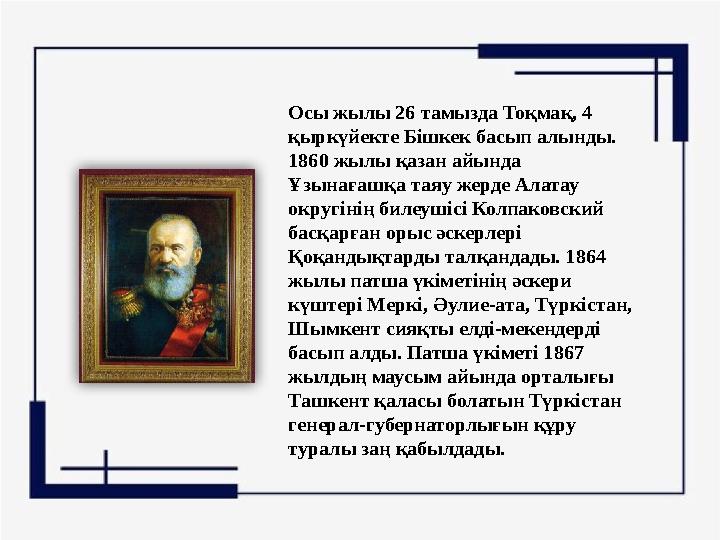 Осы жылы 26 тамызда Тоқмақ, 4 қыркүйекте Бішкек басып алынды. 1860 жылы қазан айында Ұзынағашқа таяу жерде Алатау округінің билеушісі Колпаковский басқарған орыс әскерлері Қоқандықтарды талқандады. 1864 жылы патша үкіметінің әскери күштері Меркі, Әулие-ата, Түркістан, Шымкент сияқты елді-мекендерді басып алды. Патша үкіметі 1867 жылдың маусым айында орталығы Ташкент қаласы болатын Түркістан генерал-губернаторлығын құру туралы заң қабылдады.